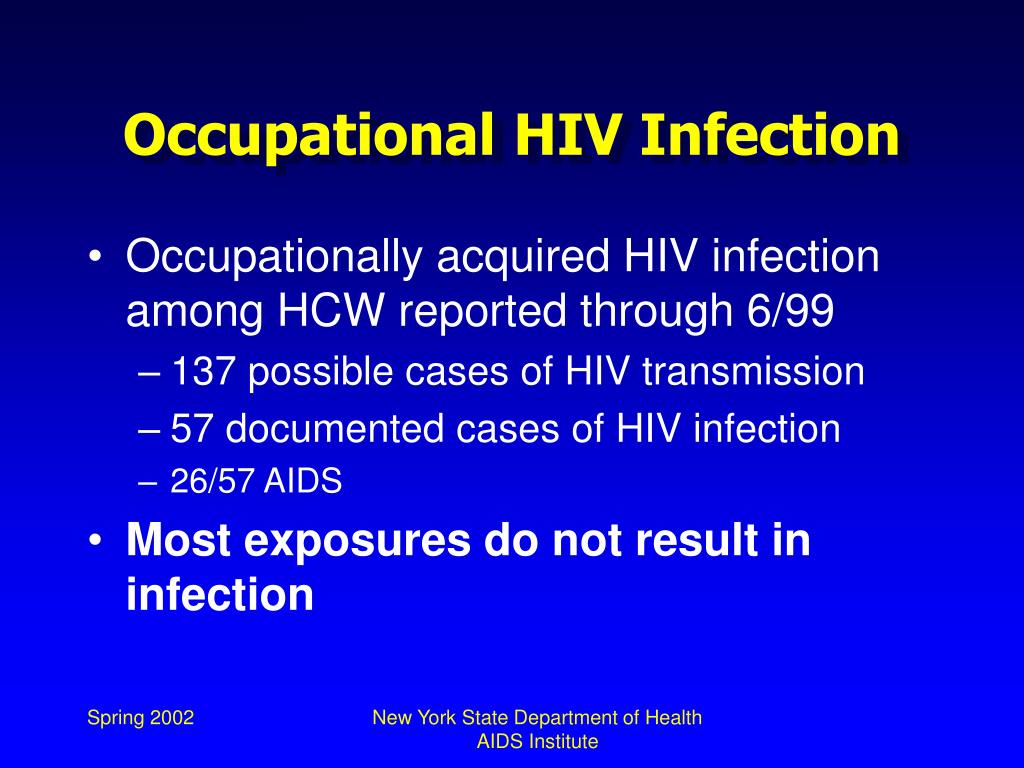 Occupational HIV Infection

• Occupationally acquired HIV infection among HCW reported through 6/99
– 137 possible cases of HIV transmission
– 57 documented cases of HIV infection
– 26/57 AIDS
• Most exposures do not result in infection

Spring 2002

New York State Department of Health
AIDS Institute